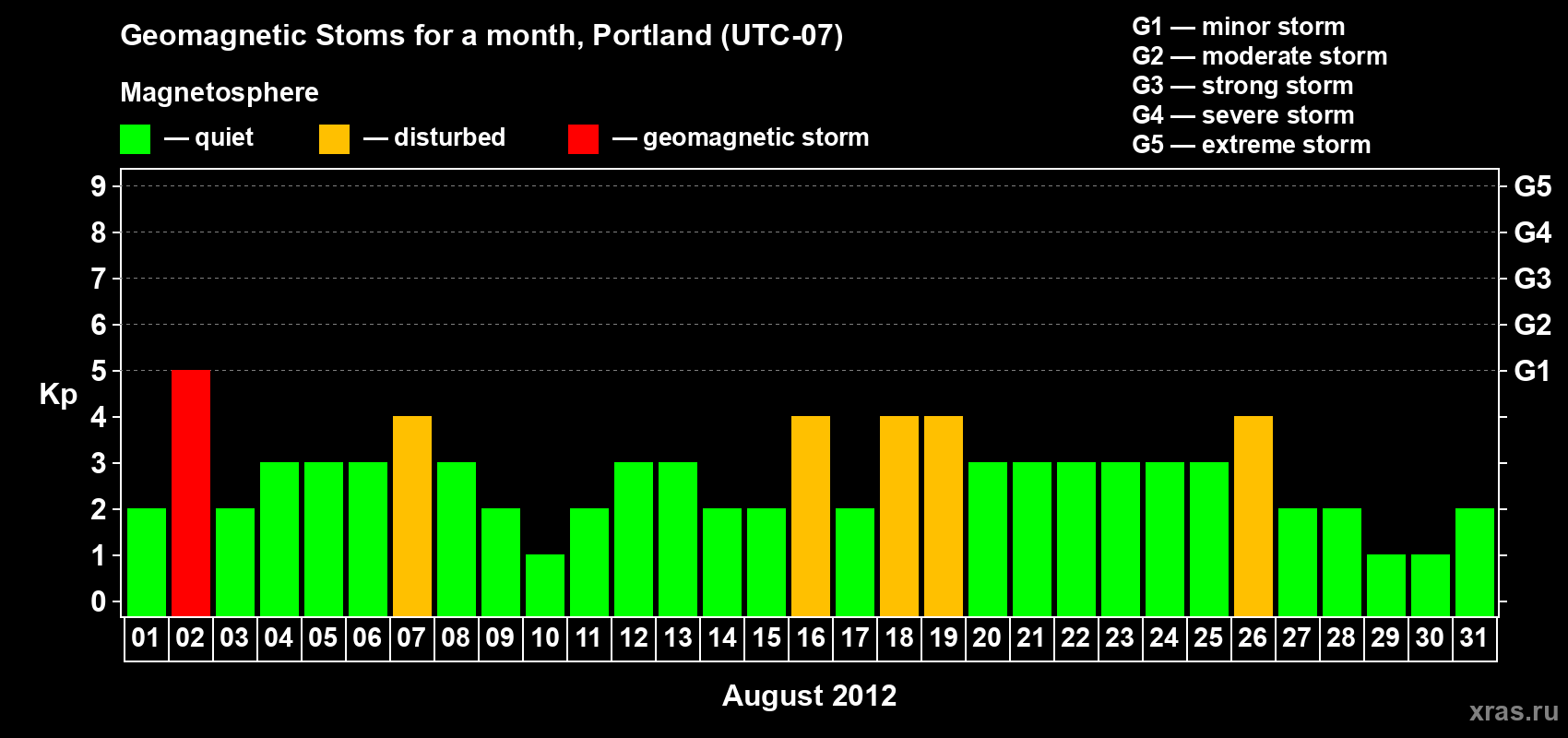 Geomagnetic Stoms for a month, Portland (UTC-07)

Magnetosphere

— quiet — disturbed — geomagnetic storm

G1 — minor storm
G2 — moderate storm
G3 — strong storm
G4 — severe storm
G5 — extreme storm

Kp

9
8
7
6
5
4
3
2
1
0

G5
G4
G3
G2
G1

01 02 03 04 05 06 07 08 09 10 11 12 13 14 15 16 17 18 19 20 21 22 23 24 25 26 27 28 29 30 31

August 2012

xras.ru